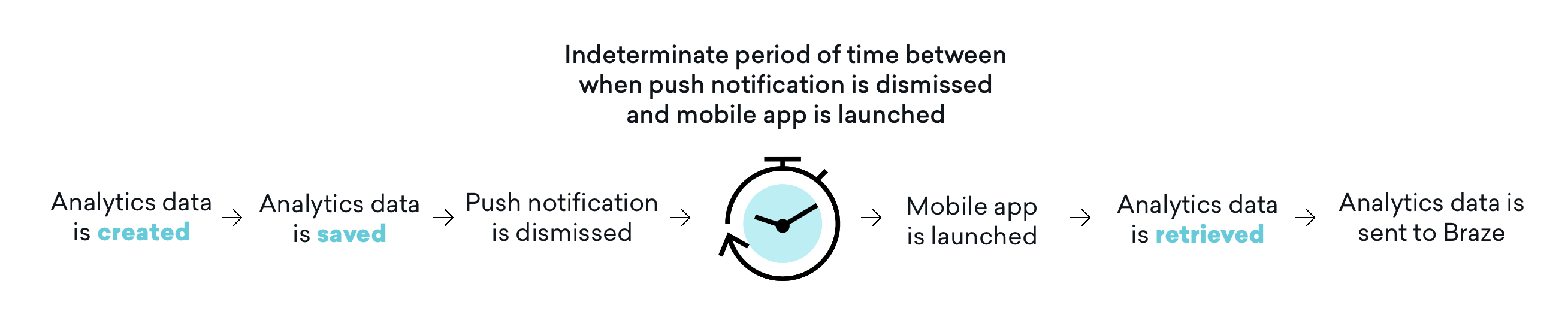 Indeterminate period of time between when push notification is dismissed and mobile app is launched

Analytics data is created → Analytics data is saved → Push notification is dismissed → → Mobile app is launched → Analytics data is retrieved → Analytics data is sent to Braze